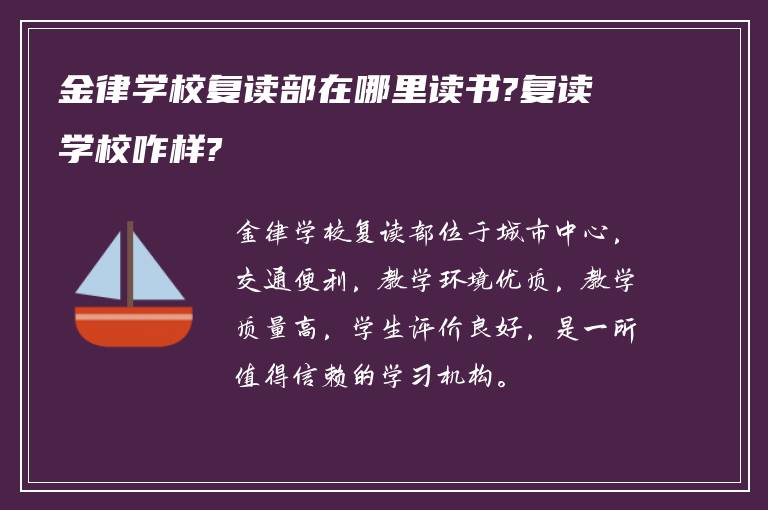 金律学校复读部在哪里读书?复读学校咋样?

金律学校复读部位于城市中心，交通便利，教学环境优质，教学质量高，学生评价良好，是一所值得信赖的学习机构。